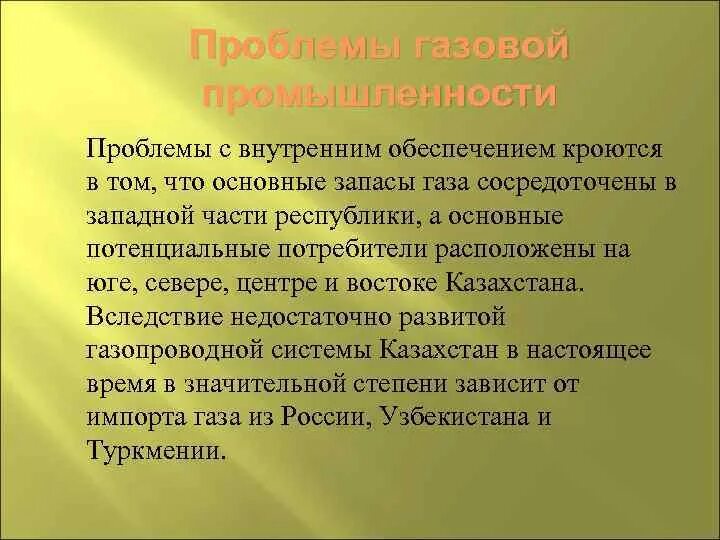 Проблемы газовой промышленности

Проблемы с внутренним обеспечением кроются в том, что основные запасы газа сосредоточены в западной части республики, а основные потенциальные потребители расположены на юге, севере, центре и востоке Казахстана. Вследствие недостаточно развитой газопроводной системы Казахстан в настоящее время в значительной степени зависит от импорта газа из России, Узбекистана и Туркмении.